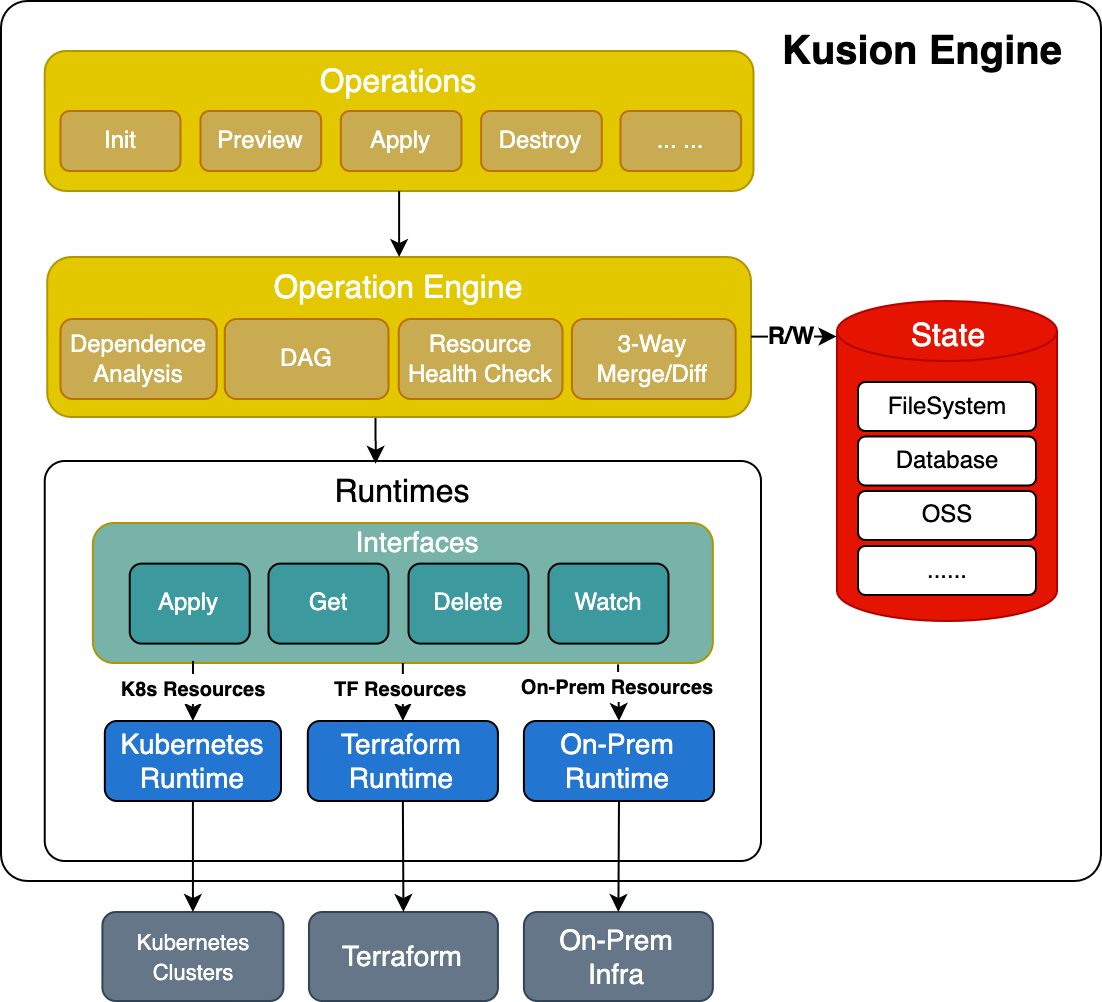 Kusion Engine

Operations

Init

Preview

Apply

Destroy

... ...

Operation Engine

Dependence Analysis

DAG

Resource Health Check

3-Way Merge/Diff

R/W

State

FileSystem

Database

OSS

......

Runtimes

Interfaces

Apply

Get

Delete

Watch

K8s Resources

TF Resources

On-Prem Resources

Kubernetes Runtime

Terraform Runtime

On-Prem Runtime

Kubernetes Clusters

Terraform

On-Prem Infra